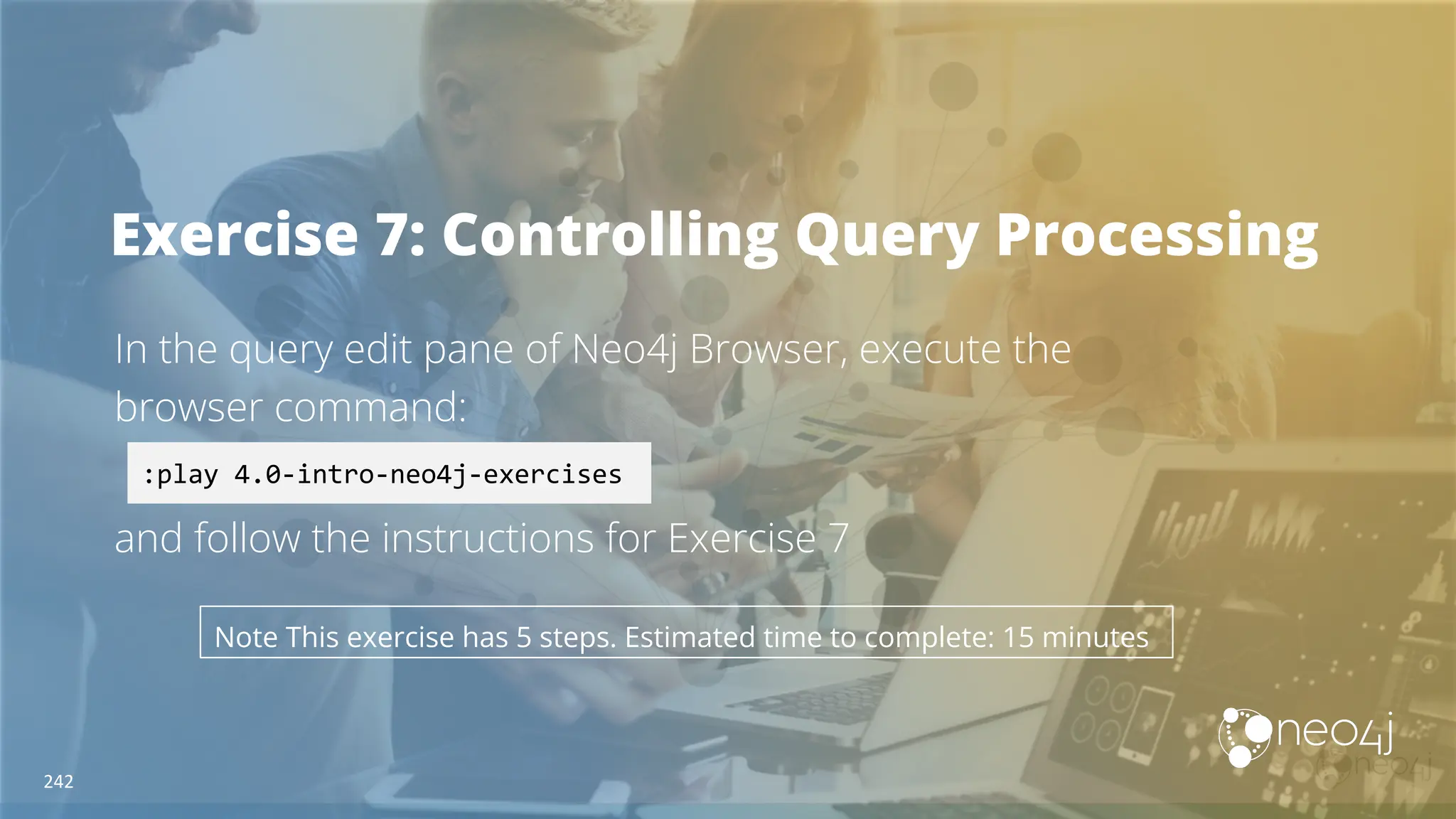 Exercise 7: Controlling Query Processing

In the query edit pane of Neo4j Browser, execute the browser command:

:play 4.0-intro-neo4j-exercises

and follow the instructions for Exercise 7

Note This exercise has 5 steps. Estimated time to complete: 15 minutes

neo4j

242